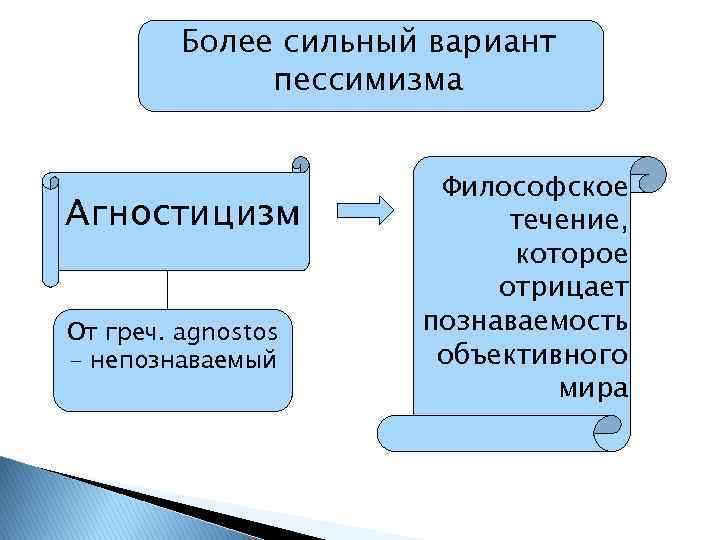 Более сильный вариант пессимизма

Агностицизм

От греч. agnostos – непознаваемый

Философское течение, которое отрицает познаваемость объективного мира